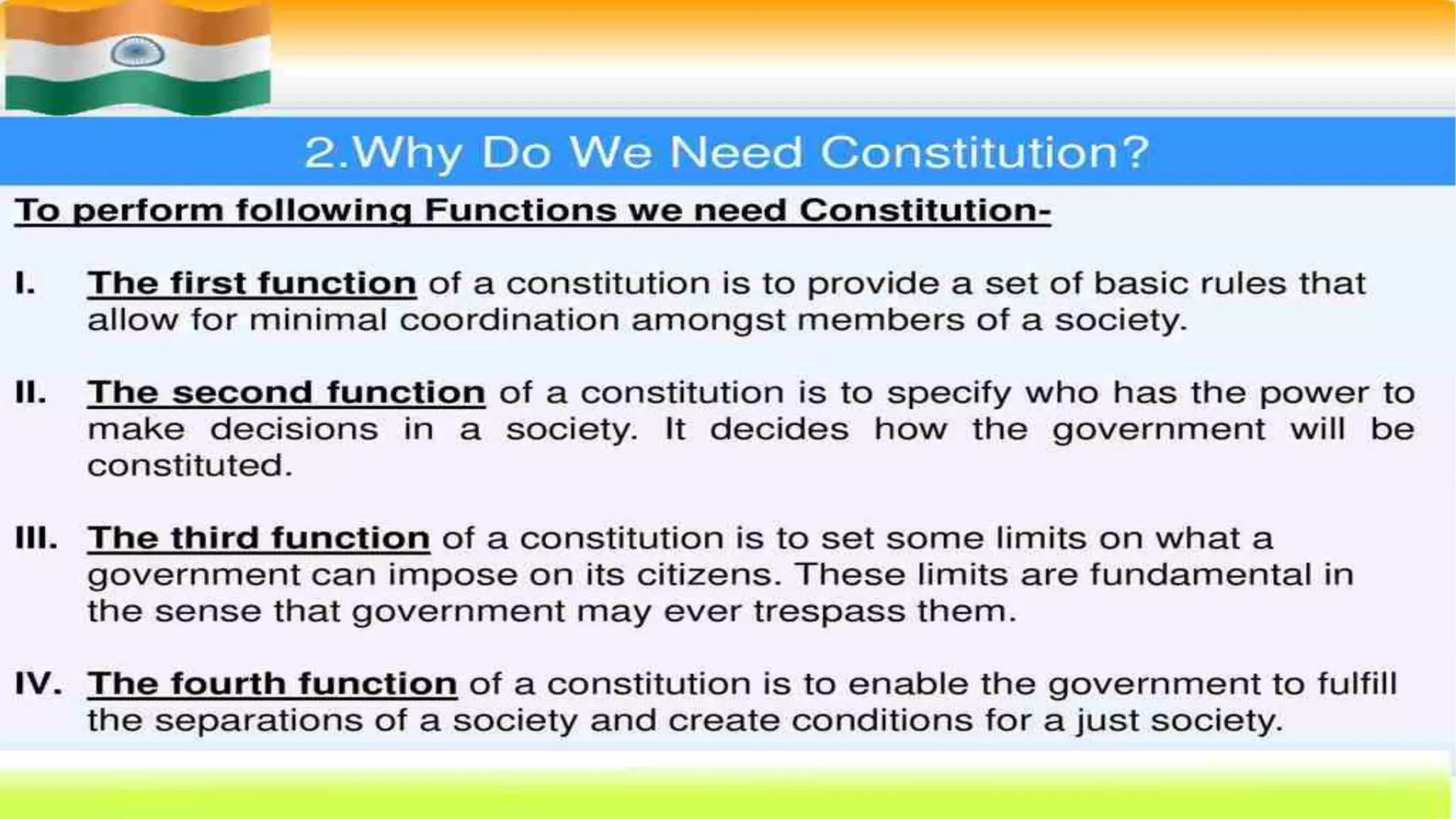 2.Why Do We Need Constitution?

To perform following Functions we need Constitution-

I. The first function of a constitution is to provide a set of basic rules that allow for minimal coordination amongst members of a society.

II. The second function of a constitution is to specify who has the power to make decisions in a society. It decides how the government will be constituted.

III. The third function of a constitution is to set some limits on what a government can impose on its citizens. These limits are fundamental in the sense that government may ever trespass them.

IV. The fourth function of a constitution is to enable the government to fulfill the separations of a society and create conditions for a just society.